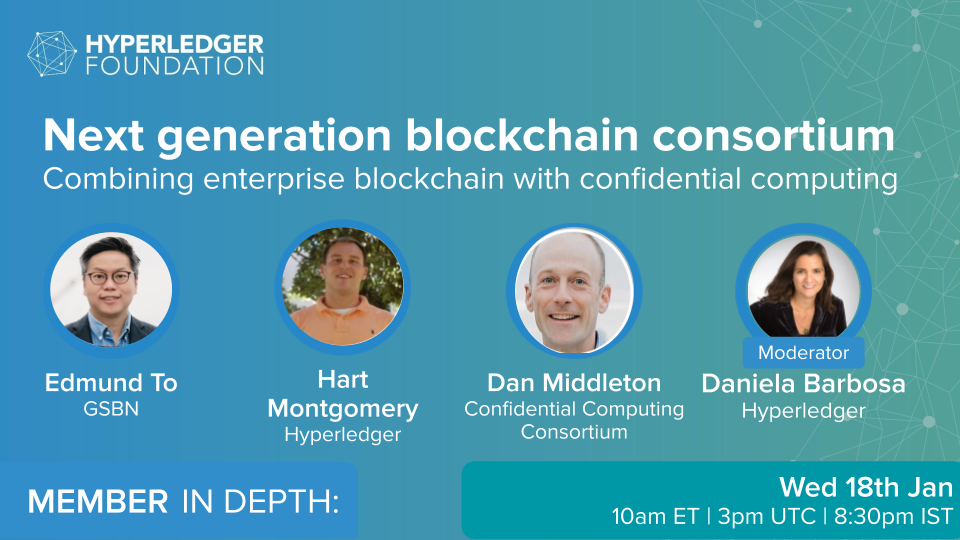 HYPERLEDGER FOUNDATION

Next generation blockchain consortium

Combining enterprise blockchain with confidential computing

Edmund To
GSBN

Hart Montgomery
Hyperledger

Dan Middleton
Confidential Computing Consortium

Moderator
Daniela Barbosa
Hyperledger

MEMBER IN DEPTH:

Wed 18th Jan
10am ET | 3pm UTC | 8:30pm IST